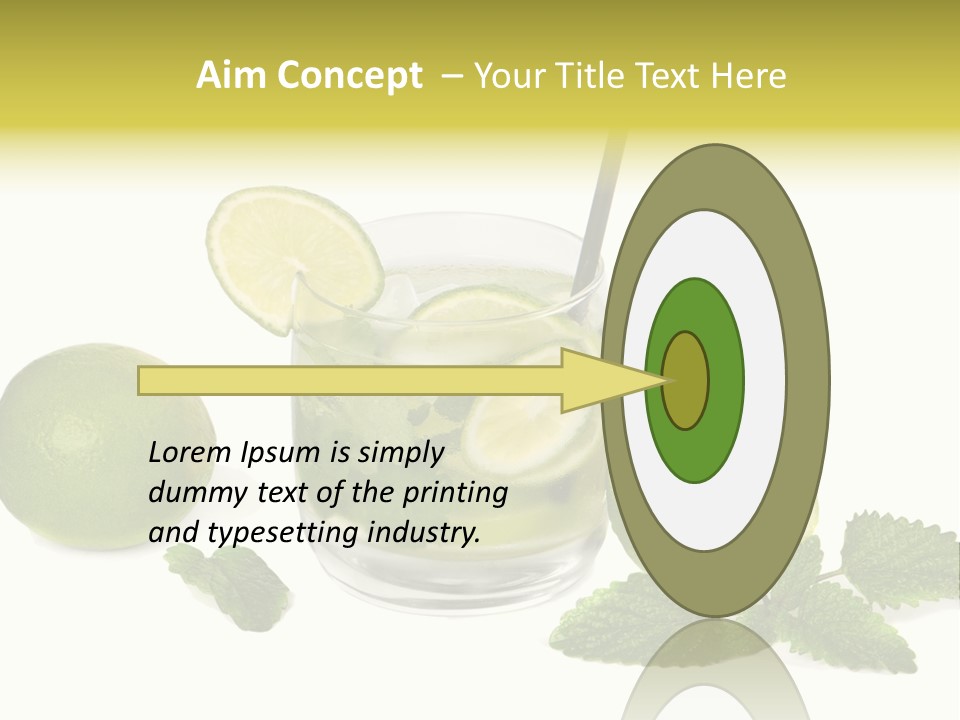 Aim Concept – Your Title Text Here

Lorem Ipsum is simply dummy text of the printing and typesetting industry.